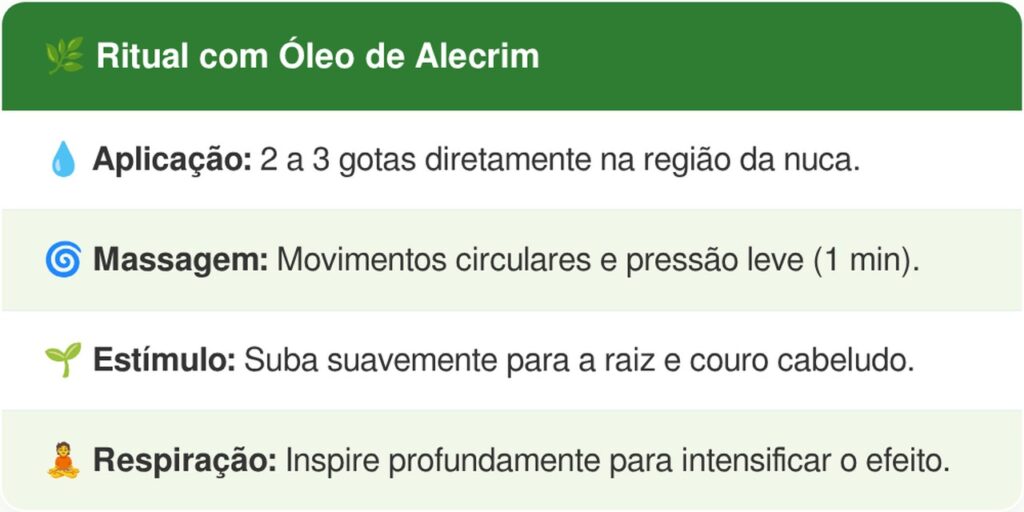 🌿 Ritual com Óleo de Alecrim

💧 Aplicação: 2 a 3 gotas diretamente na região da nuca.

🌀 Massagem: Movimentos circulares e pressão leve (1 min).

🌱 Estímulo: Suba suavemente para a raiz e couro cabeludo.

🧘 Respiração: Inspire profundamente para intensificar o efeito.